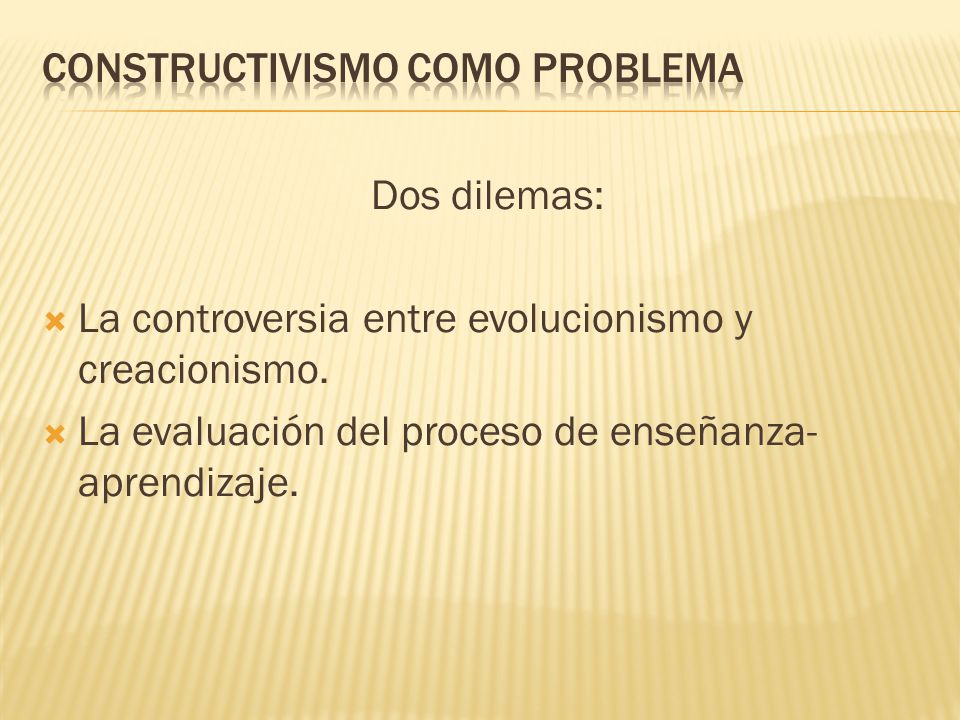 CONSTRUCTIVISMO COMO PROBLEMA

Dos dilemas:

La controversia entre evolucionismo y creacionismo.

La evaluación del proceso de enseñanza-aprendizaje.